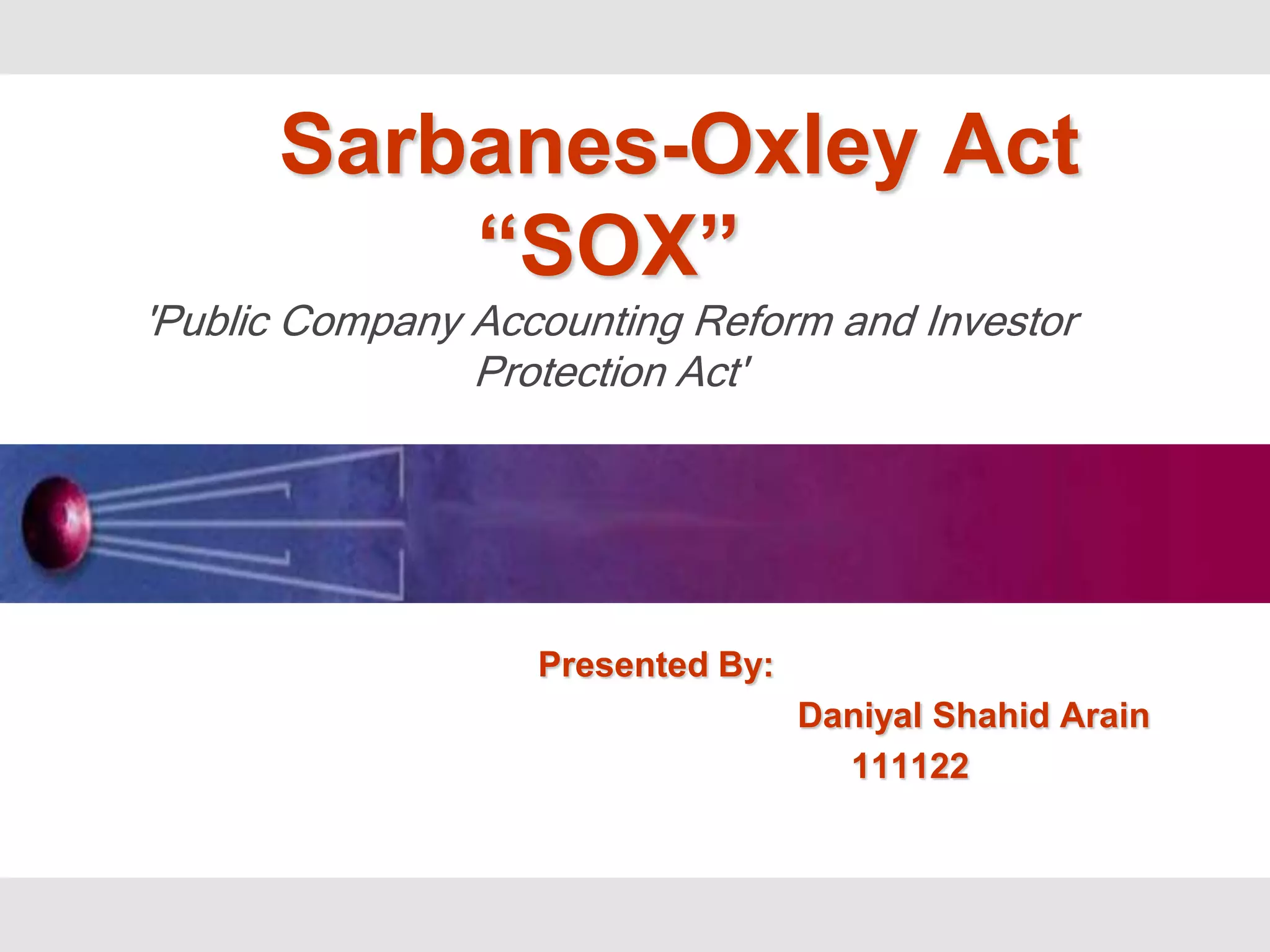 Sarbanes-Oxley Act
“SOX”

'Public Company Accounting Reform and Investor Protection Act'

Presented By:

Daniyal Shahid Arain
111122